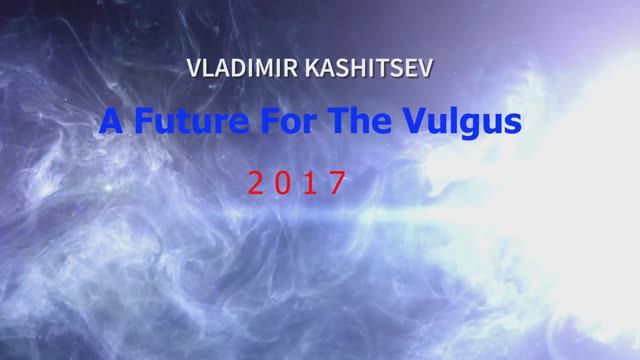 VLADIMIR KASHITSEV

A Future For The Vulgus

2017